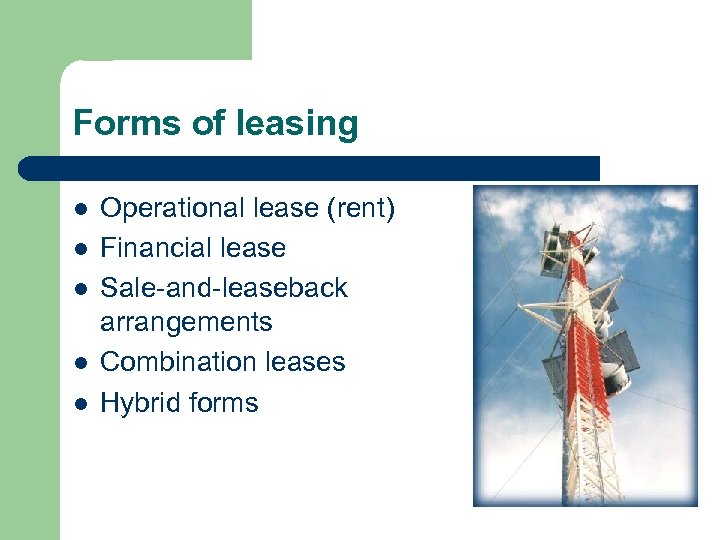 Forms of leasing

- Operational lease (rent)
- Financial lease
- Sale-and-leaseback arrangements
- Combination leases
- Hybrid forms